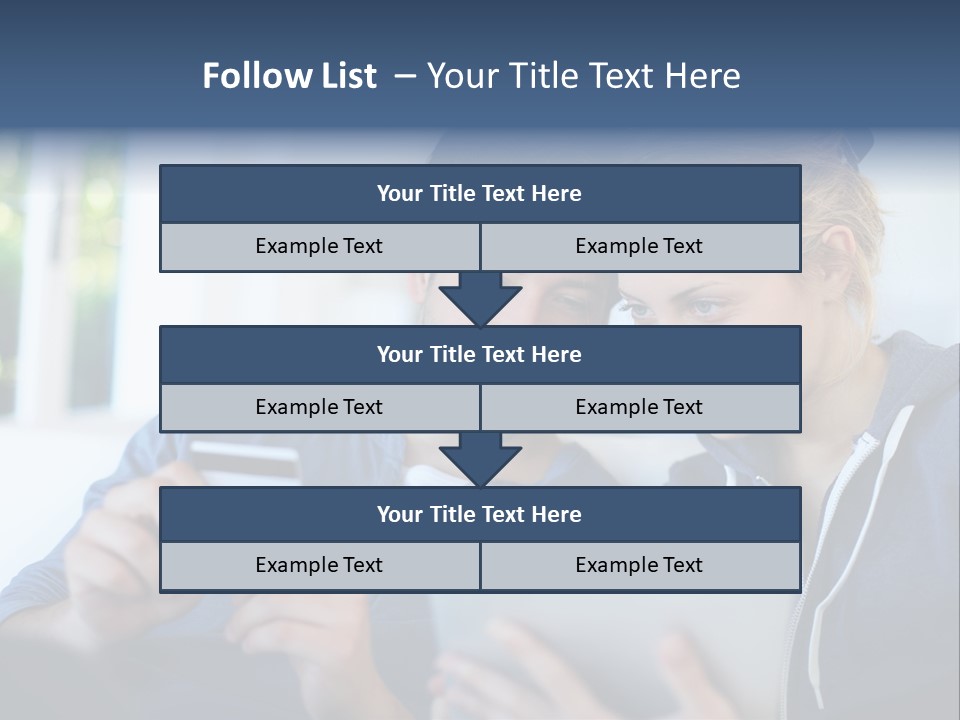 Follow List – Your Title Text Here

Your Title Text Here

Example Text

Example Text

Your Title Text Here

Example Text

Example Text

Your Title Text Here

Example Text

Example Text